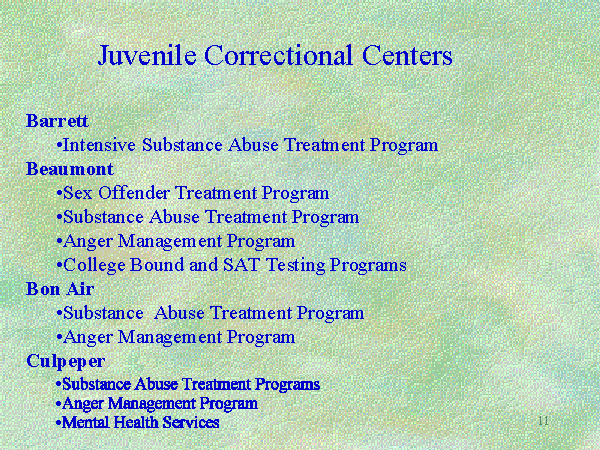 Juvenile Correctional Centers

Barrett
•Intensive Substance Abuse Treatment Program
Beaumont
•Sex Offender Treatment Program
•Substance Abuse Treatment Program
•Anger Management Program
•College Bound and SAT Testing Programs
Bon Air
•Substance Abuse Treatment Program
•Anger Management Program
Culpeper
•Substance Abuse Treatment Programs
•Anger Management Program
•Mental Health Services

11